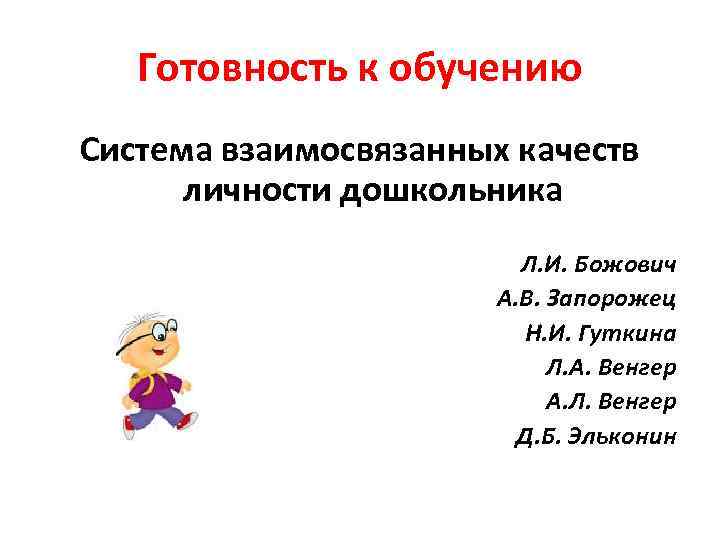 Готовность к обучению

Система взаимосвязанных качеств личности дошкольника

Л.И. Божович
А.В. Запорожец
Н.И. Гуткина
Л.А. Венгер
А.Л. Венгер
Д.Б. Эльконин